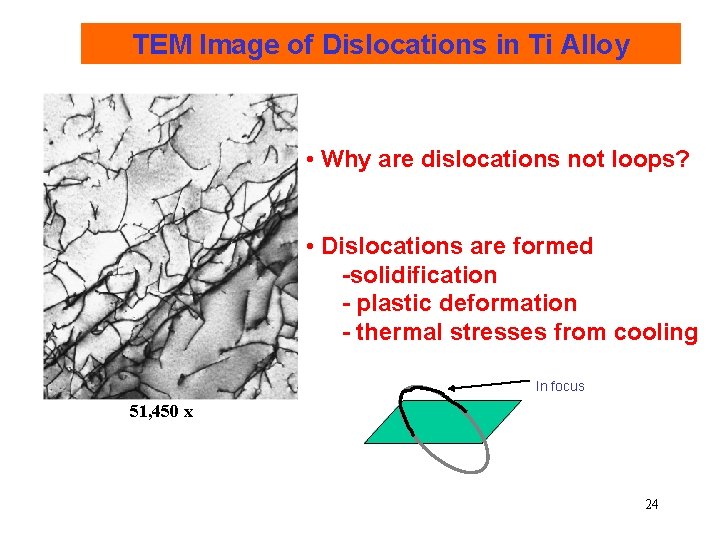 TEM Image of Dislocations in Ti Alloy

51,450 x

• Why are dislocations not loops?

• Dislocations are formed
-solidification
- plastic deformation
- thermal stresses from cooling

In focus

24